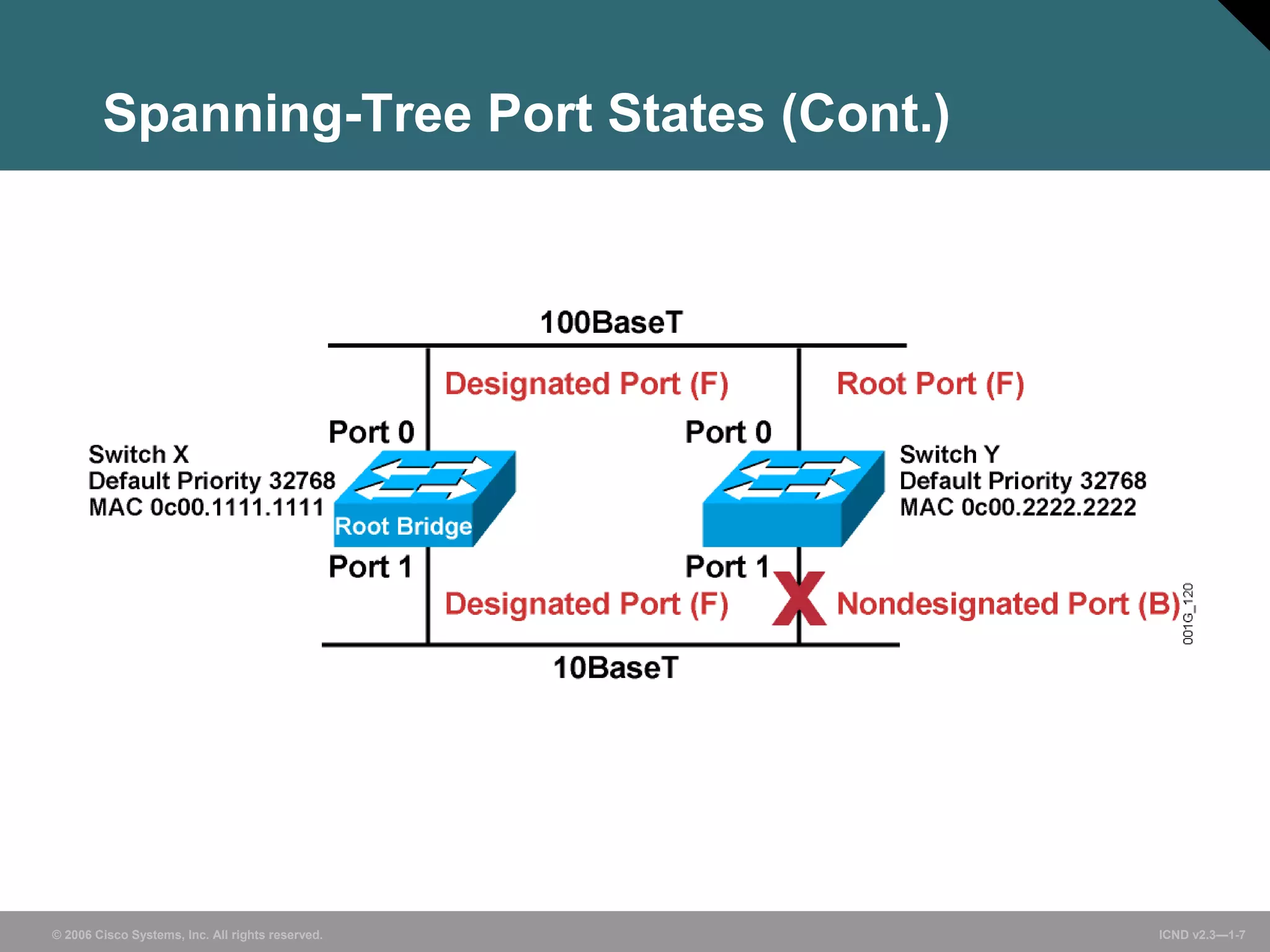 Spanning-Tree Port States (Cont.)

100BaseT

Designated Port (F)

Root Port (F)

Port 0

Port 0

Switch X
Default Priority 32768
MAC 0c00.1111.1111

Root Bridge

Switch Y
Default Priority 32768
MAC 0c00.2222.2222

Port 1

Port 1

Designated Port (F)

X

Nondesignated Port (B)

001G_120

10BaseT

© 2006 Cisco Systems, Inc. All rights reserved.

ICND v2.3—1-7